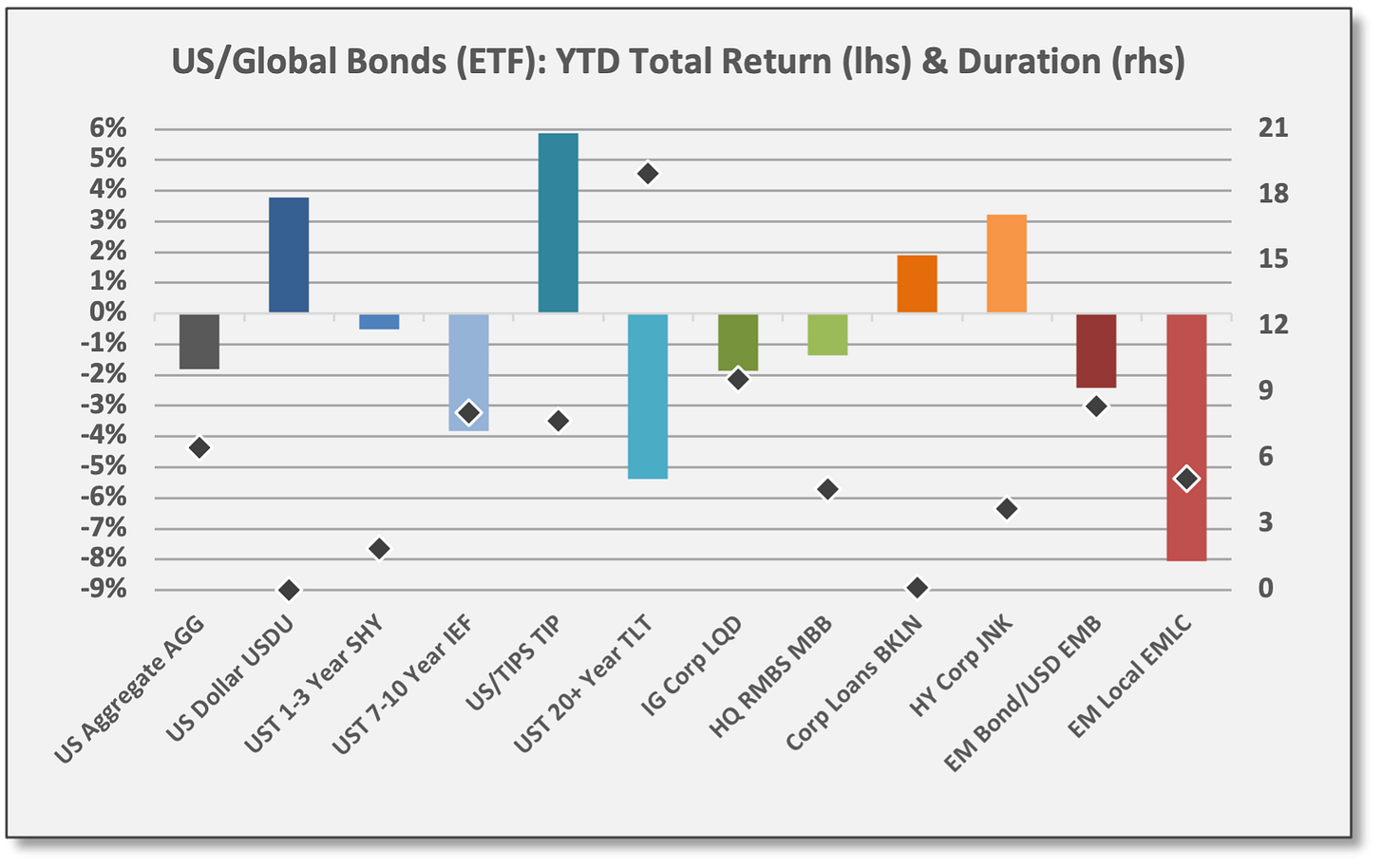 US/Global Bonds (ETF): YTD Total Return (lhs) & Duration (rhs)

6%
5%
4%
3%
2%
1%
0%
-1%
-2%
-3%
-4%
-5%
-6%
-7%
-8%
-9%

21
18
15
12
9
6
3
0

US Aggregate AGG
US Dollar USDU
UST 1-3 Year SHY
UST 7-10 Year IEF
US/TIPS TIP
UST 20+ Year TLT
IG Corp LQD
HQ RMBS MBB
Corp Loans BKLN
HY Corp JNK
EM Bond/USD EMB
EM Local EMLC